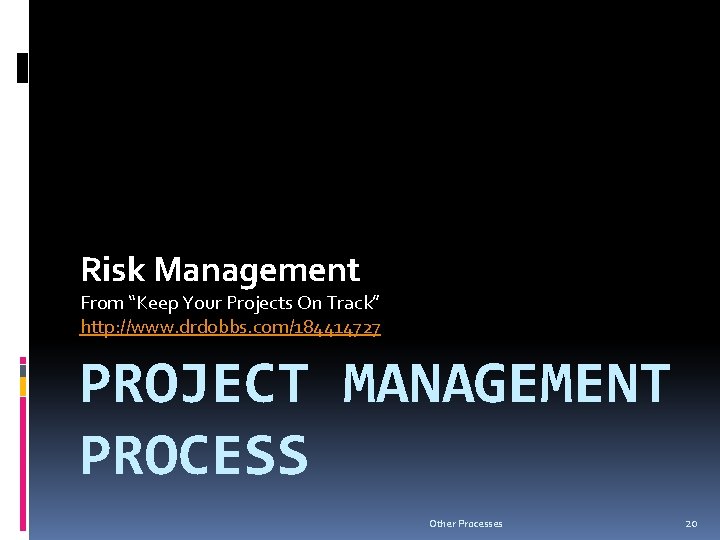 Risk Management
From “Keep Your Projects On Track”
http://www.drdobbs.com/184414727

PROJECT MANAGEMENT PROCESS

Other Processes

20